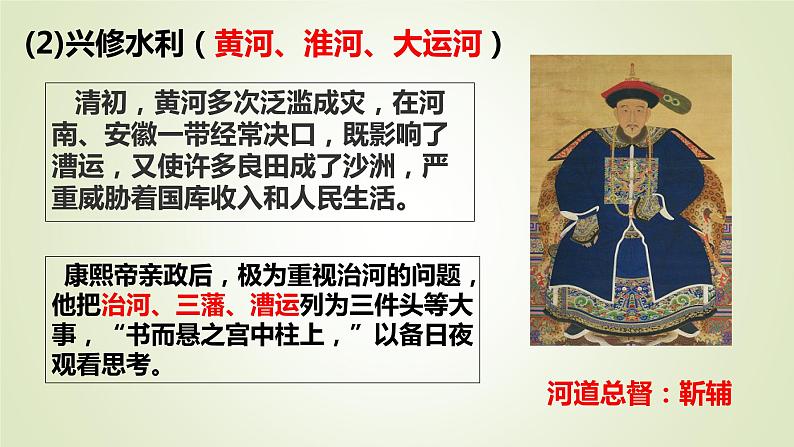 (2)兴修水利（黄河、淮河、大运河）

清初，黄河多次泛滥成灾，在河南、安徽一带经常决口，既影响了漕运，又使许多良田成了沙洲，严重威胁着国库收入和人民生活。

康熙帝亲政后，极为重视治河的问题，他把治河、三藩、漕运列为三件头等大事，“书而悬之宫中柱上，”以备日夜观看思考。

河道总督：靳辅